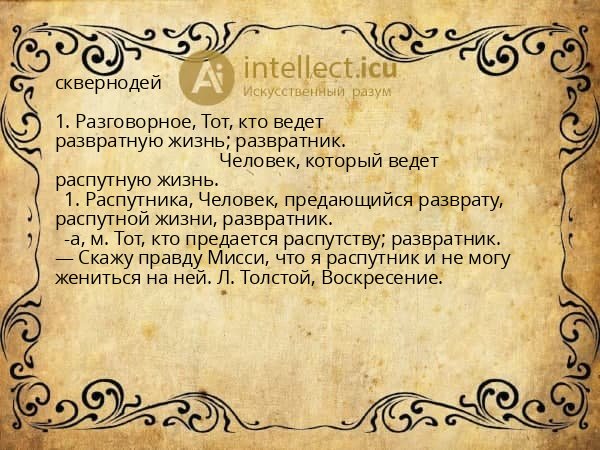 Ai intellect.icu
Искусственный разум

сквернодей

1. Разговорное, Тот, кто ведет развратную жизнь; развратник.
Человек, который ведет распутную жизнь.
1. Распутника, Человек, предающийся разврату, распутной жизни, развратник.
-а, м. Тот, кто предается распутству; развратник.
— Скажу правду Мисси, что я распутник и не могу жениться на ней. Л. Толстой, Воскресение.